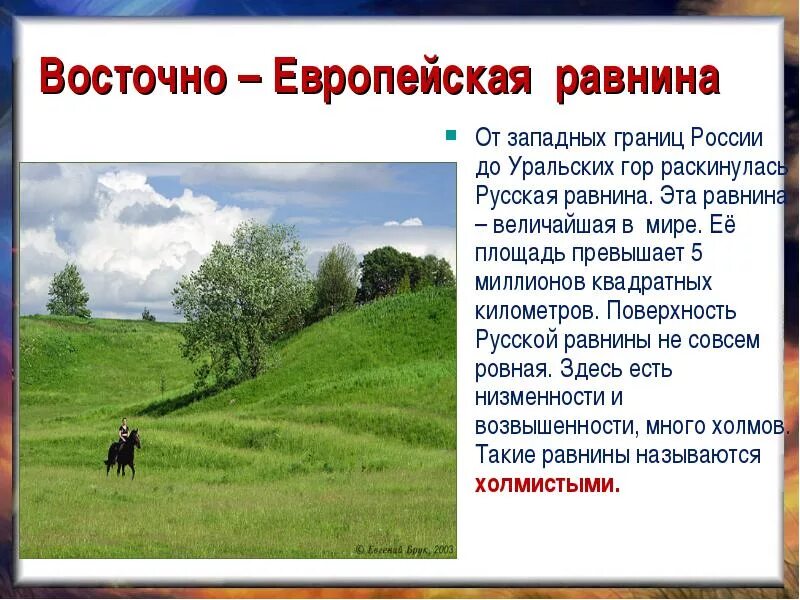 Восточно – Европейская равнина

От западных границ России до Уральских гор раскинулась Русская равнина. Эта равнина – величайшая в мире. Её площадь превышает 5 миллионов квадратных километров. Поверхность Русской равнины не совсем ровная. Здесь есть низменности и возвышенности, много холмов. Такие равнины называются холмистыми.

© Евгений Брук, 2003